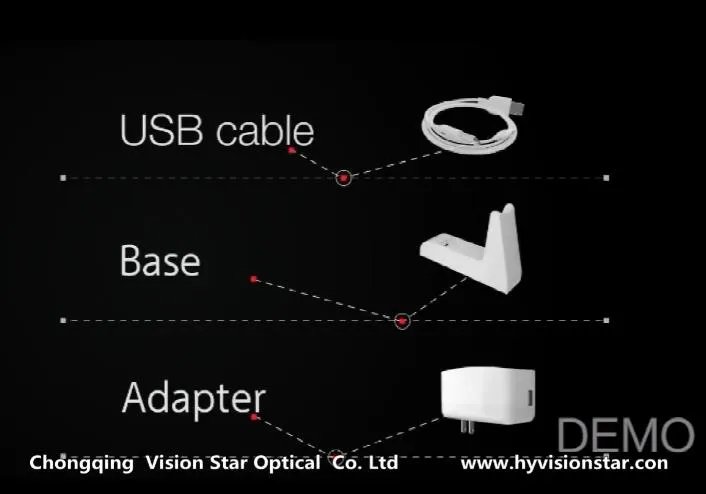 USB cable

Base

Adapter

DEMO

Chongqing Vision Star Optical Co. Ltd www.hyvisionstar.con